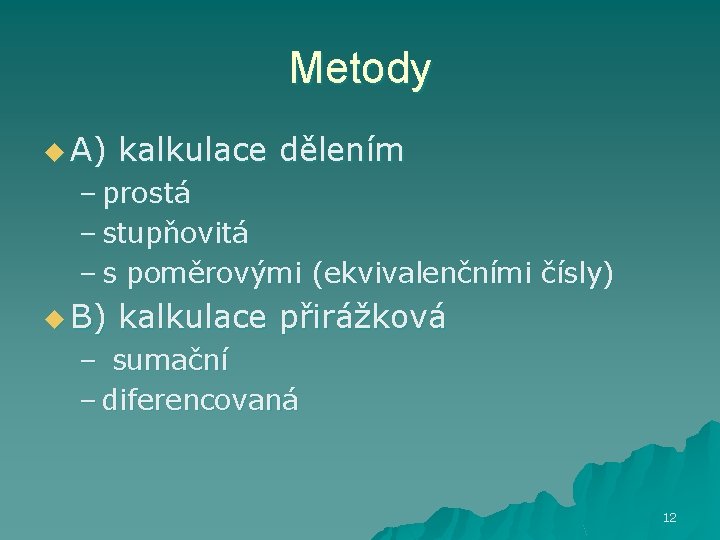 Metody

A) kalkulace dělením
– prostá
– stupňovitá
– s poměrovými (ekvivalenčními čísly)

B) kalkulace přirážková
– sumační
– diferencovaná

12